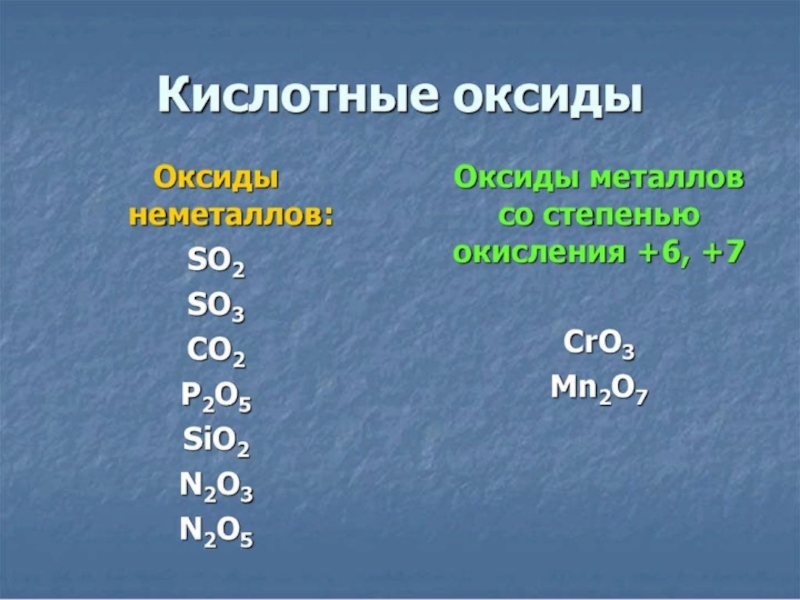 Кислотные оксиды

Оксиды неметаллов:

$SO_2$
$SO_3$
$CO_2$
$P_2O_5$
$SiO_2$
$N_2O_3$
$N_2O_5$

Оксиды металлов со степенью окисления +6, +7

$CrO_3$
$Mn_2O_7$